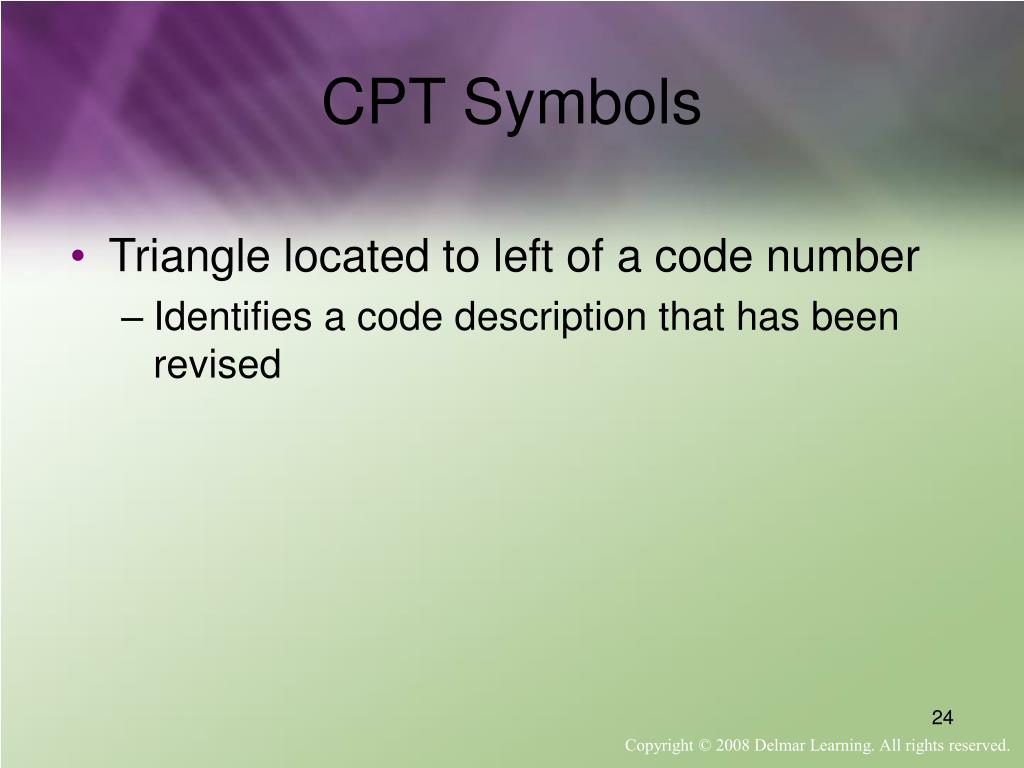 CPT Symbols

• Triangle located to left of a code number
– Identifies a code description that has been revised

24

Copyright © 2008 Delmar Learning. All rights reserved.